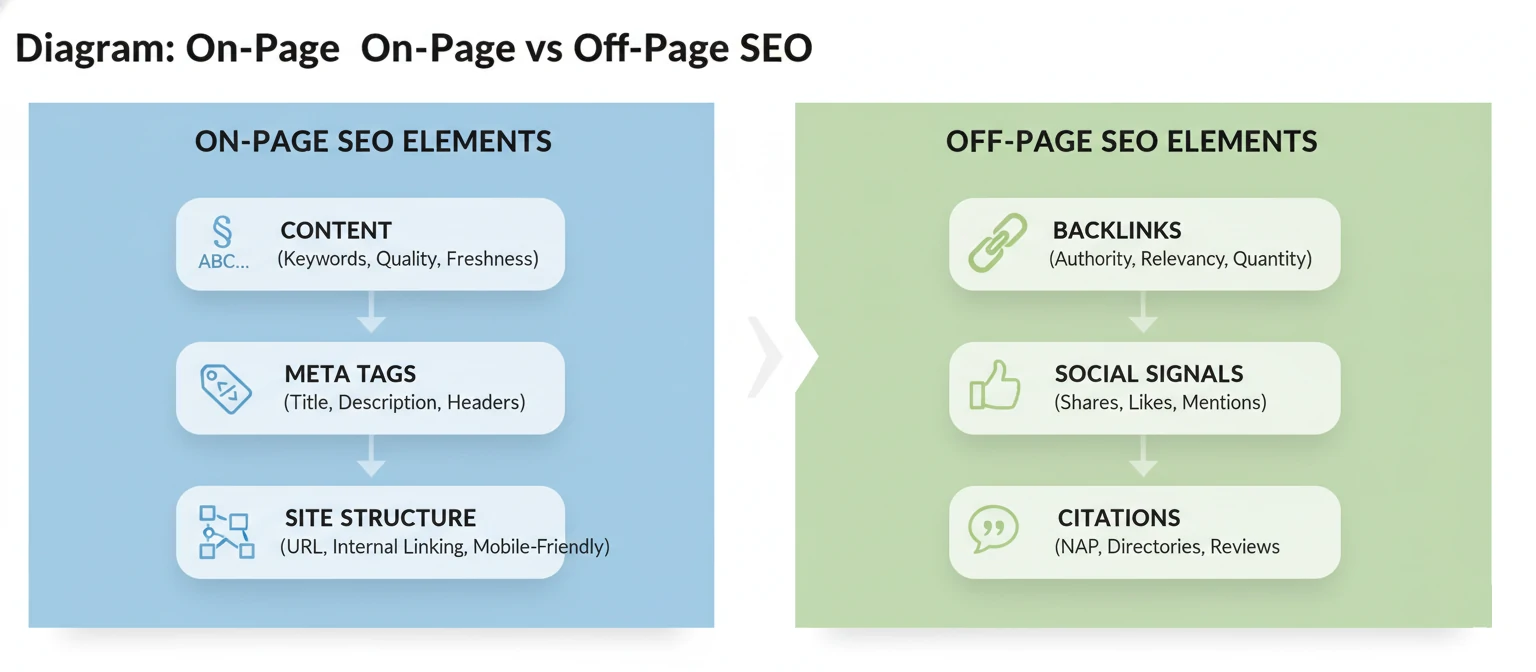 Diagram: On-Page  On-Page vs Off-Page SEO

ON-PAGE SEO ELEMENTS

§ ABC...

CONTENT
(Keywords, Quality, Freshness)

META TAGS
(Title, Description, Headers)

SITE STRUCTURE
(URL, Internal Linking, Mobile-Friendly)

OFF-PAGE SEO ELEMENTS

BACKLINKS
(Authority, Relevancy, Quantity)

SOCIAL SIGNALS
(Shares, Likes, Mentions)

CITATIONS
(NAP, Directories, Reviews